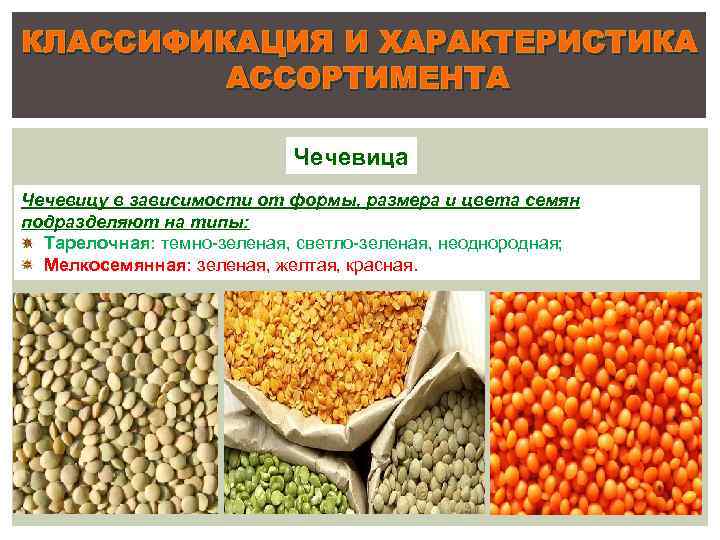 КЛАССИФИКАЦИЯ И ХАРАКТЕРИСТИКА АССОРТИМЕНТА

Чечевица

Чечевицу в зависимости от формы, размера и цвета семян подразделяют на типы:

Тарелочная: темно-зеленая, светло-зеленая, неоднородная;

Мелкосемянная: зеленая, желтая, красная.